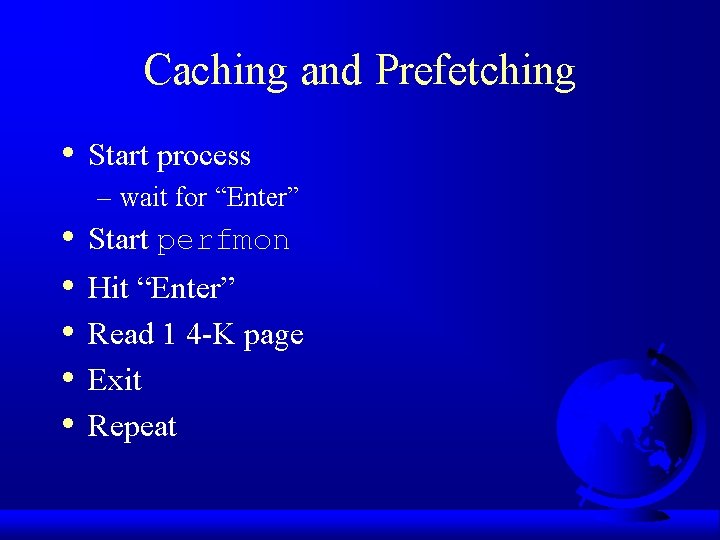 Caching and Prefetching

• Start process
  – wait for “Enter”
• Start perfmon
• Hit “Enter”
• Read 1 4-K page
• Exit
• Repeat